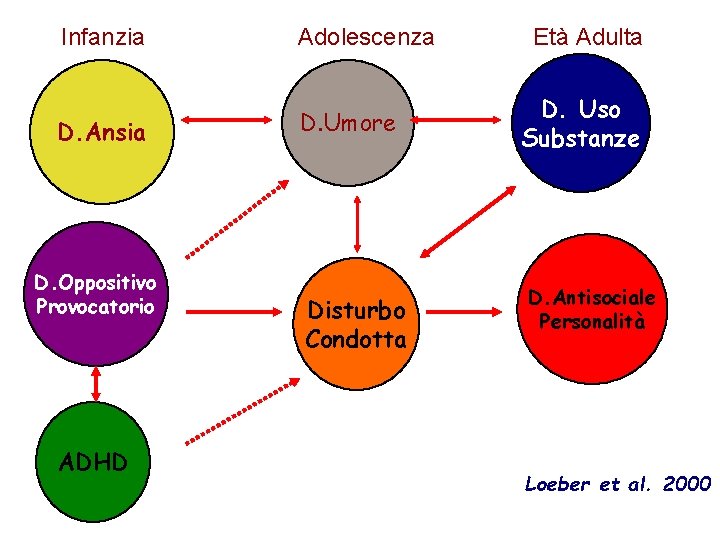 Infanzia

Adolescenza

Età Adulta

D.Ansia

D.Umore

D. Uso Substanze

D.Oppositivo Provocatorio

Disturbo Condotta

D.Antisociale Personalità

ADHD

Loeber et al. 2000